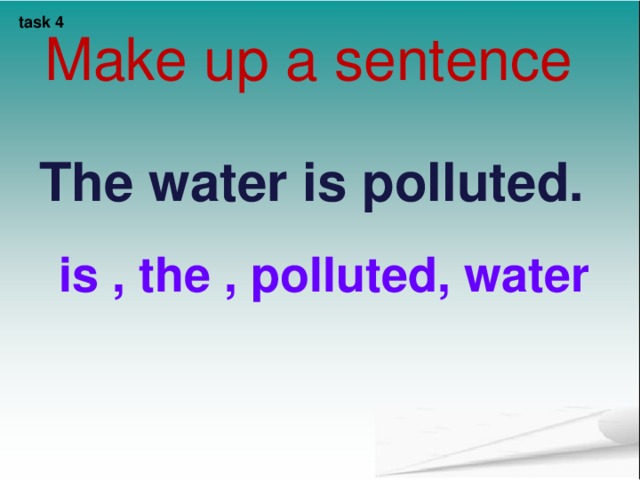 task 4

Make up a sentence

The water is polluted.

is , the , polluted, water